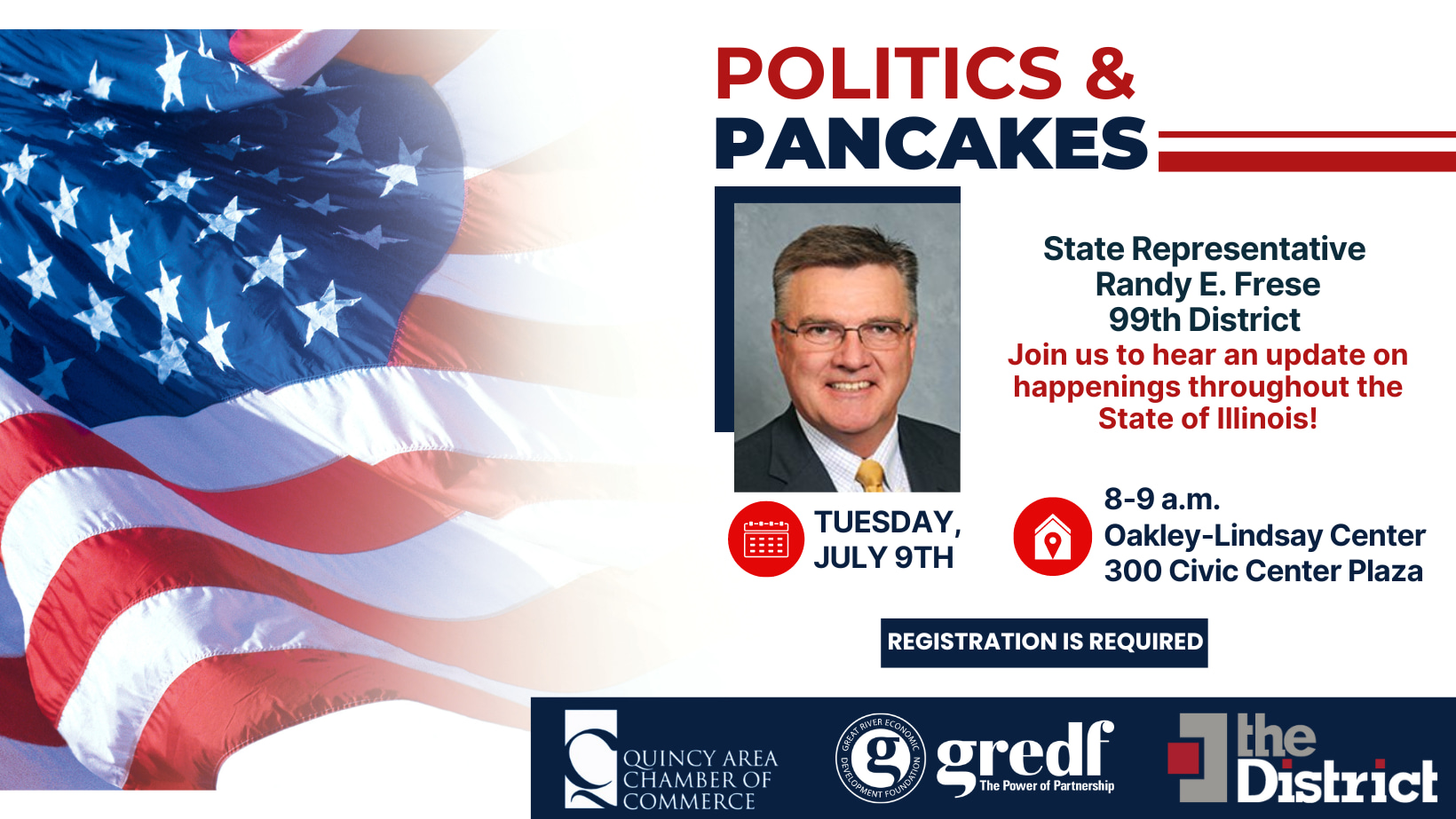 POLITICS &
PANCAKES

State Representative
Randy E. Frese
99th District
Join us to hear an update on happenings throughout the State of Illinois!

TUESDAY, JULY 9TH

8-9 a.m.
Oakley-Lindsay Center
300 Civic Center Plaza

REGISTRATION IS REQUIRED

QUINCY AREA CHAMBER OF COMMERCE

GREAT RIVER ECONOMIC DEVELOPMENT FOUNDATION
g gredf The Power of Partnership

the District